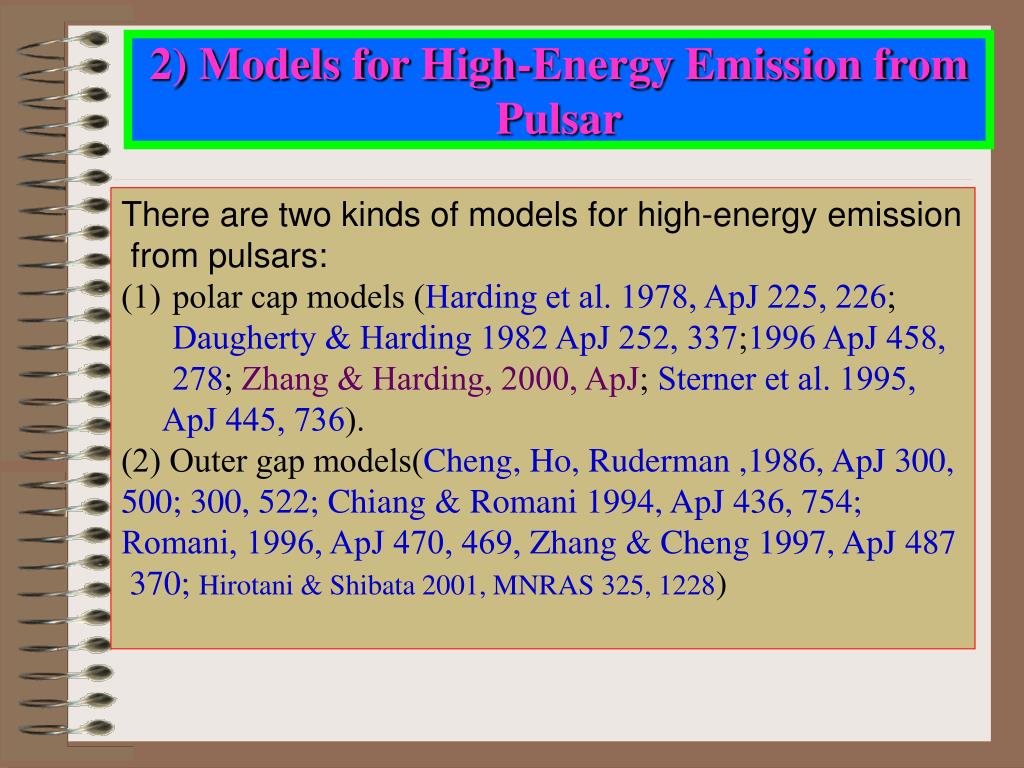 2) Models for High-Energy Emission from Pulsar

There are two kinds of models for high-energy emission from pulsars:
(1) polar cap models (Harding et al. 1978, ApJ 225, 226; Daugherty & Harding 1982 ApJ 252, 337;1996 ApJ 458, 278; Zhang & Harding, 2000, ApJ; Sterner et al. 1995, ApJ 445, 736).
(2) Outer gap models(Cheng, Ho, Ruderman ,1986, ApJ 300, 500; 300, 522; Chiang & Romani 1994, ApJ 436, 754; Romani, 1996, ApJ 470, 469, Zhang & Cheng 1997, ApJ 487 370; Hirotani & Shibata 2001, MNRAS 325, 1228)